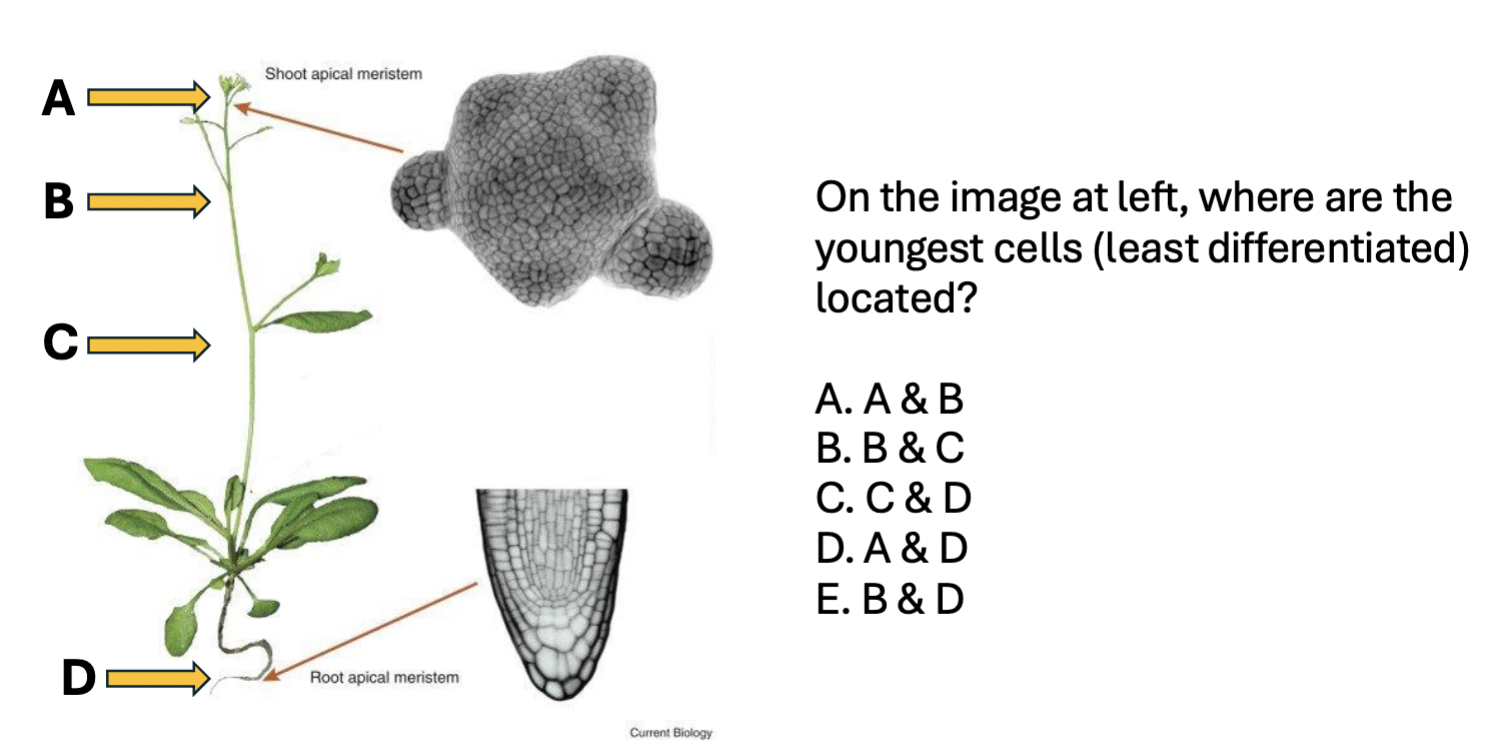 A
Shoot apical meristem
B
C
D
Root apical meristem
Current Biology

On the image at left, where are the youngest cells (least differentiated) located?

A. A & B
B. B & C
C. C & D
D. A & D
E. B & D